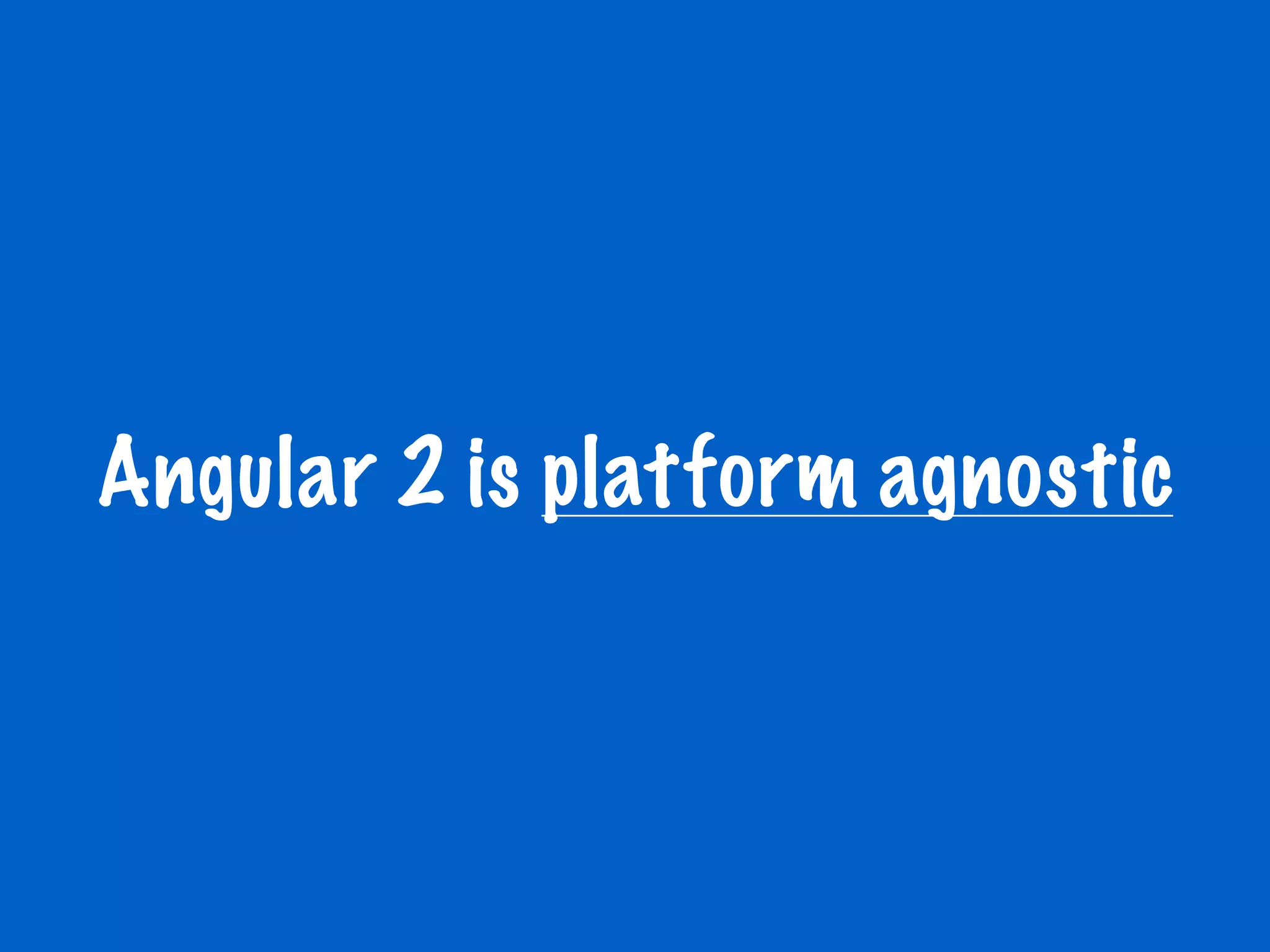 Angular 2 is platform agnostic